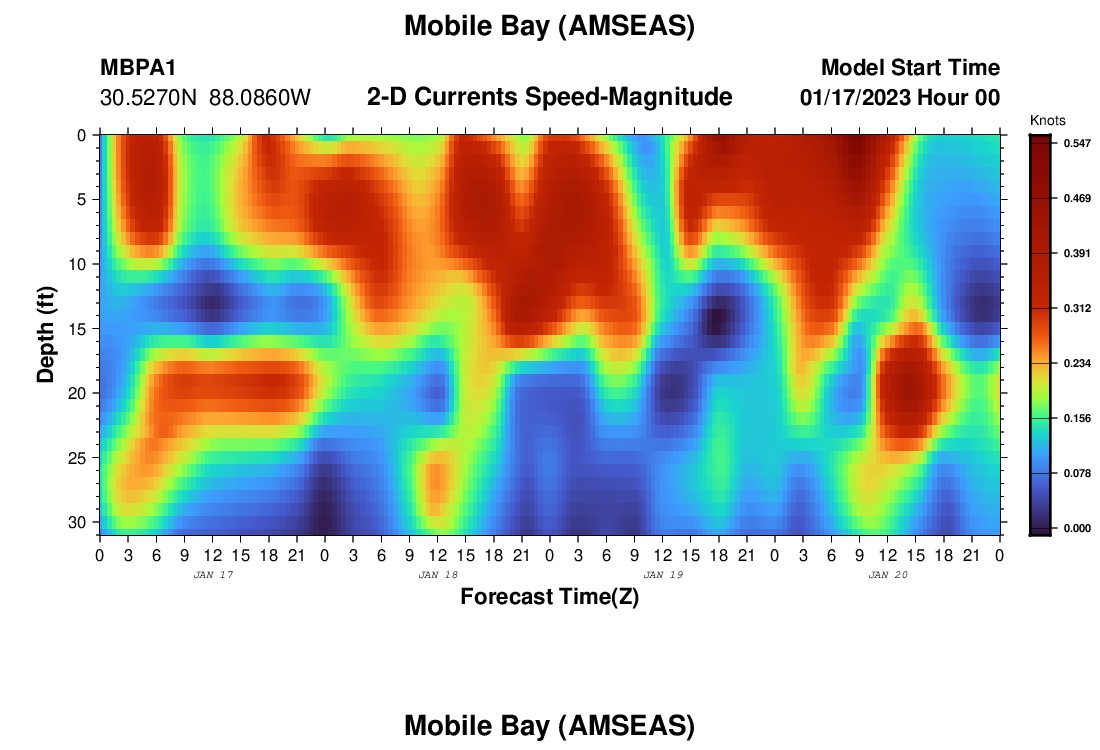 Mobile Bay (AMSEAS)

MBPA1
30.5270N 88.0860W

2-D Currents Speed-Magnitude

Model Start Time
01/17/2023 Hour 00

Knots
0.547
0.469
0.391
0.312
0.234
0.156
0.078
0.000

Depth (ft)
0
5
10
15
20
25
30

0 3 6 9 12 15 18 21 0 3 6 9 12 15 18 21 0 3 6 9 12 15 18 21 0 3 6 9 12 15 18 21 0
JAN 17
JAN 18
JAN 19
JAN 20

Forecast Time(Z)

Mobile Bay (AMSEAS)